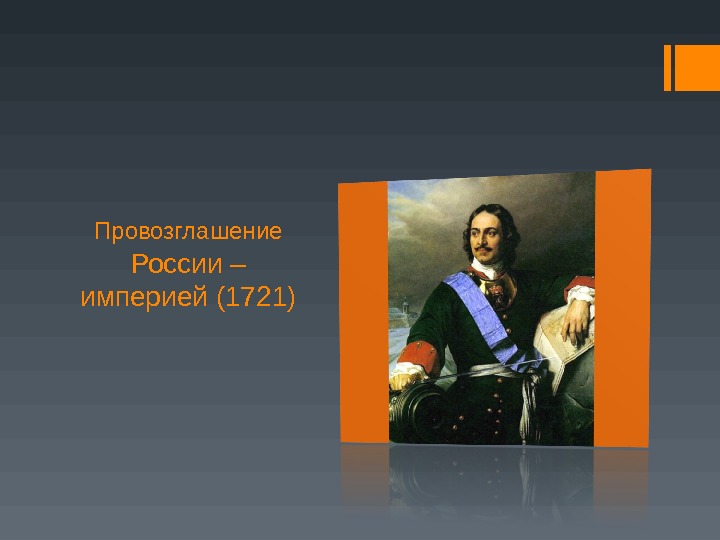 Провозглашение России – империей (1721)